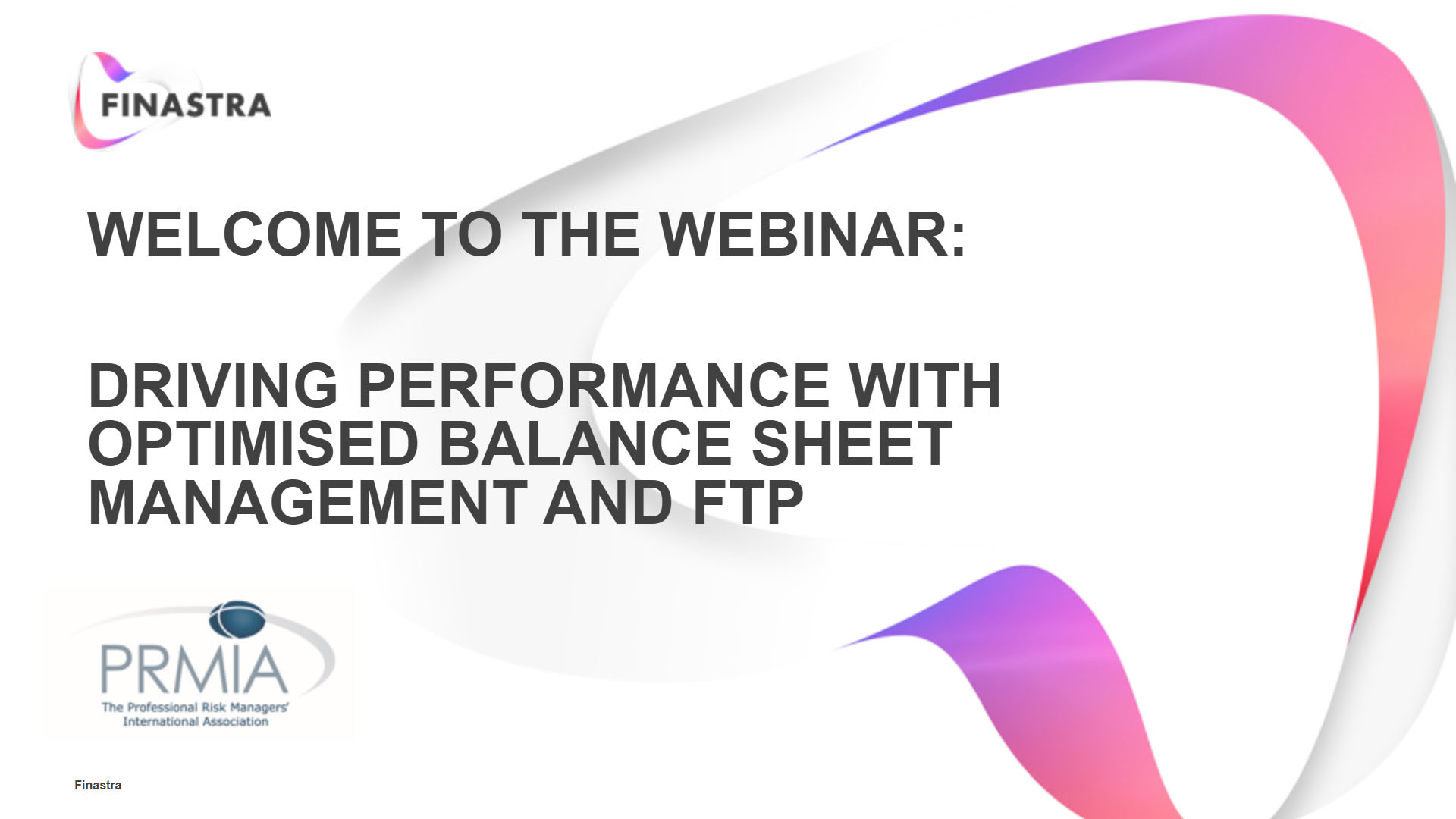 FINASTRA

WELCOME TO THE WEBINAR:

DRIVING PERFORMANCE WITH OPTIMISED BALANCE SHEET MANAGEMENT AND FTP

PRMIA
The Professional Risk Managers' International Association

Finastra